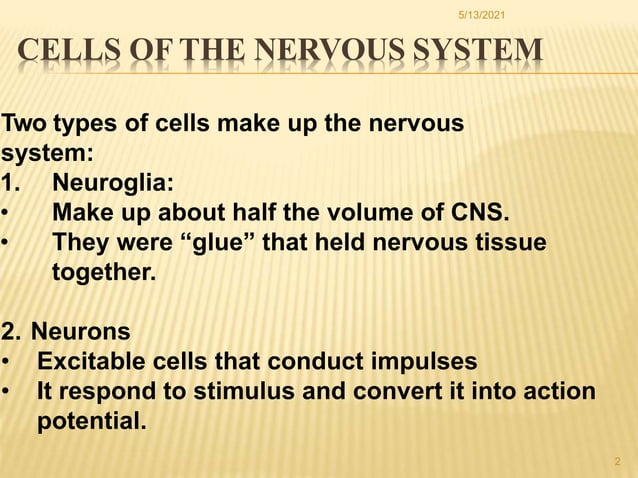 5/13/2021

CELLS OF THE NERVOUS SYSTEM

Two types of cells make up the nervous system:
1. Neuroglia:
• Make up about half the volume of CNS.
• They were “glue” that held nervous tissue together.

2. Neurons
• Excitable cells that conduct impulses
• It respond to stimulus and convert it into action potential.

2